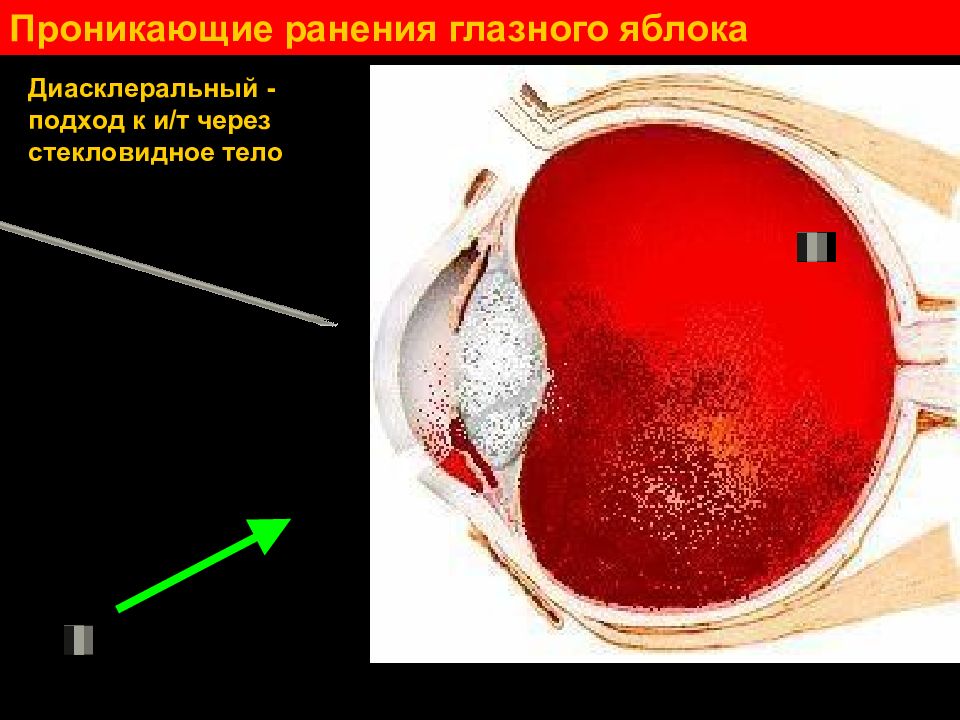 Проникающие ранения глазного яблока

Диасклеральный - подход к и/т через стекловидное тело